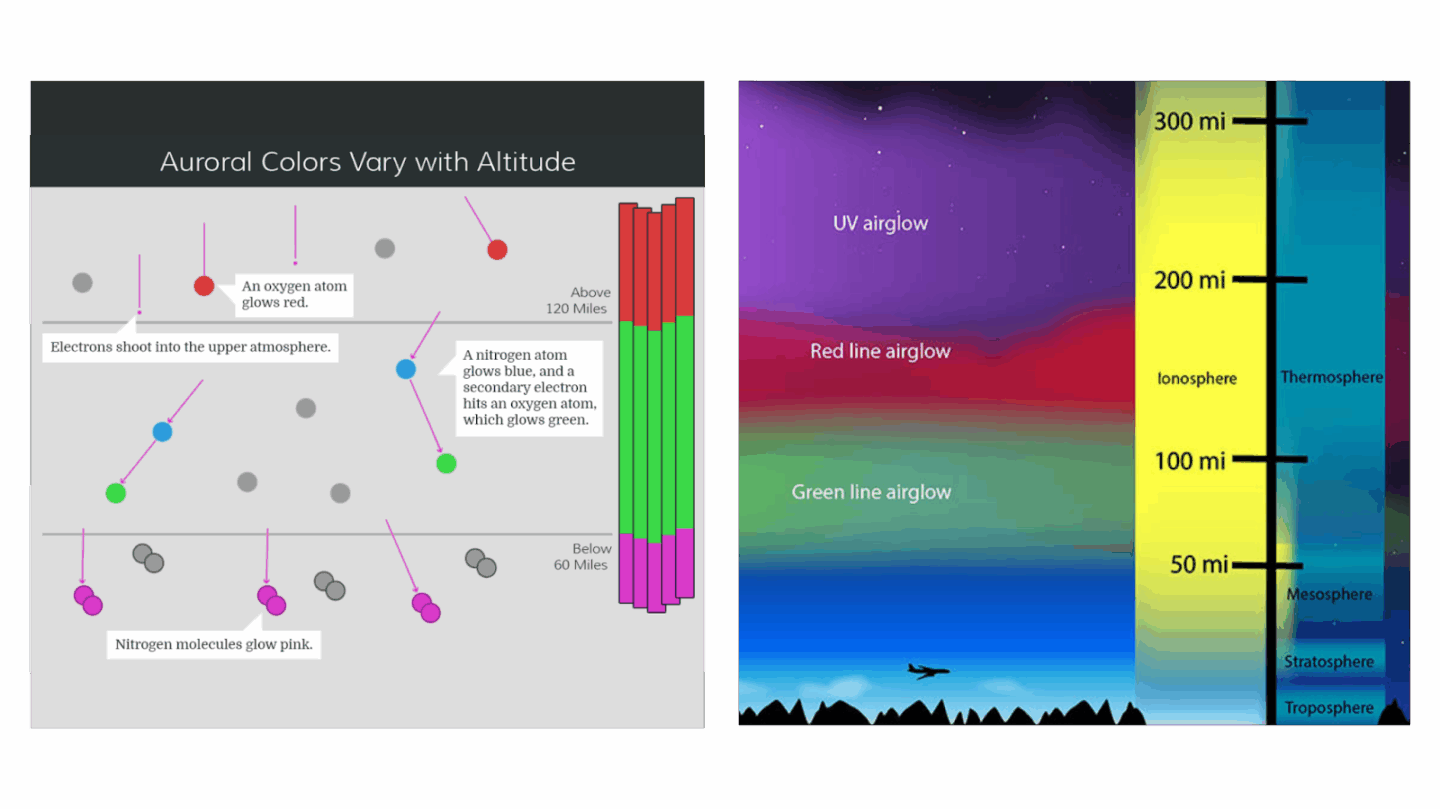 Auroral Colors Vary with Altitude

An oxygen atom glows red.

Above 120 Miles

Electrons shoot into the upper atmosphere.

A nitrogen atom glows blue, and a secondary electron hits an oxygen atom, which glows green.

Below 60 Miles

Nitrogen molecules glow pink.

UV airglow

Red line airglow

Green line airglow

300 mi

200 mi

Ionosphere

Thermosphere

100 mi

50 mi

Mesosphere

Stratosphere

Troposphere